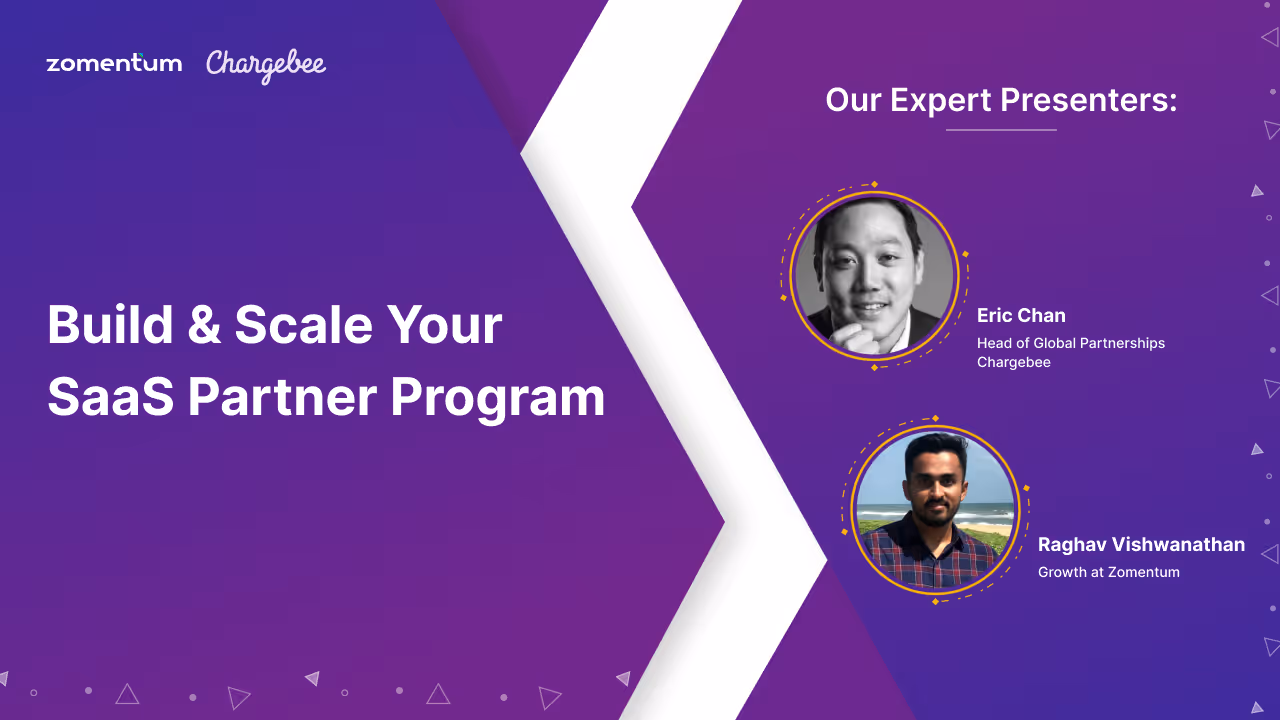 zomentum Chargebee

Build & Scale Your SaaS Partner Program

Our Expert Presenters:

Eric Chan
Head of Global Partnerships
Chargebee

Raghav Vishwanathan
Growth at Zomentum